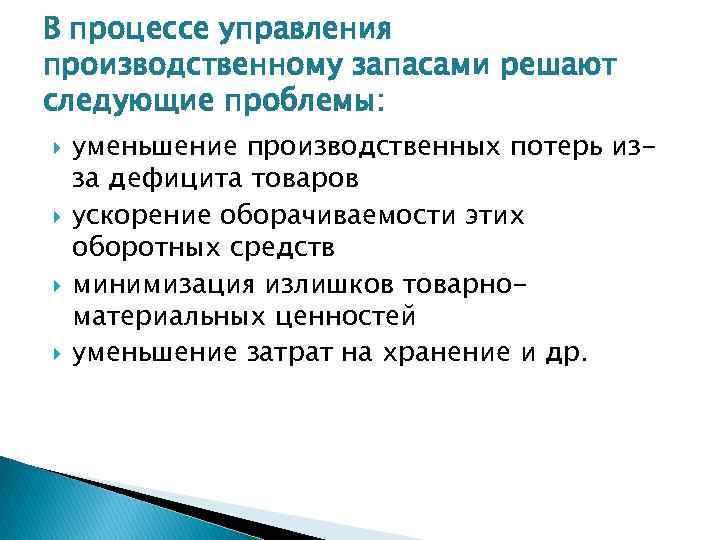 В процессе управления производственному запасами решают следующие проблемы:

уменьшение производственных потерь из-за дефицита товаров

ускорение оборачиваемости этих оборотных средств

минимизация излишков товарно-материальных ценностей

уменьшение затрат на хранение и др.